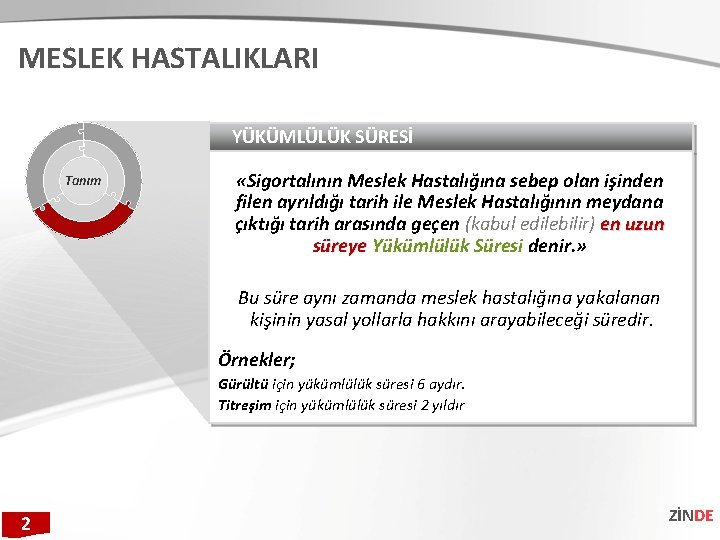 MESLEK HASTALIKLARI

Tanım

YÜKÜMLÜLÜK SÜRESİ

«Sigortalının Meslek Hastalığına sebep olan işinden filen ayrıldığı tarih ile Meslek Hastalığının meydana çıktığı tarih arasında geçen (kabul edilebilir) en uzun süreye Yükümlülük Süresi denir.»

Bu süre aynı zamanda meslek hastalığına yakalanan kişinin yasal yollarla hakkını arayabileceği süredir.

Örnekler;

Gürültü için yükümlülük süresi 6 aydır.

Titreşim için yükümlülük süresi 2 yıldır

2

ZİNDE